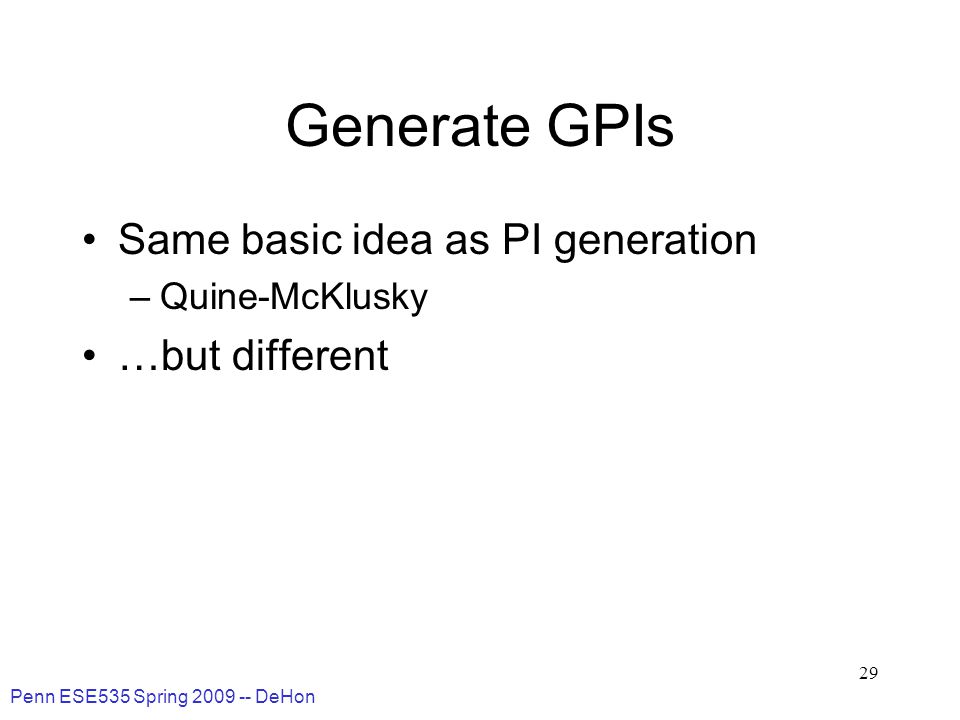 Generate GPIs

• Same basic idea as PI generation
  – Quine-McKlusky
• …but different

29

Penn ESE535 Spring 2009 -- DeHon